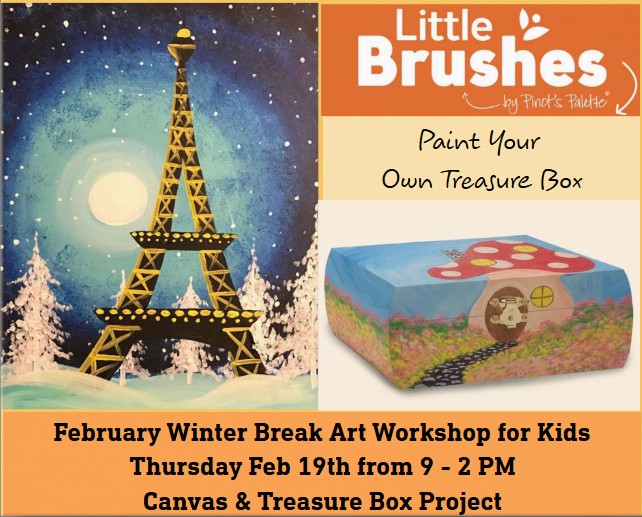 Little Brushes
by Pinot's Palette®

Paint Your
Own Treasure Box

February Winter Break Art Workshop for Kids
Thursday Feb 19th from 9 - 2 PM
Canvas & Treasure Box Project